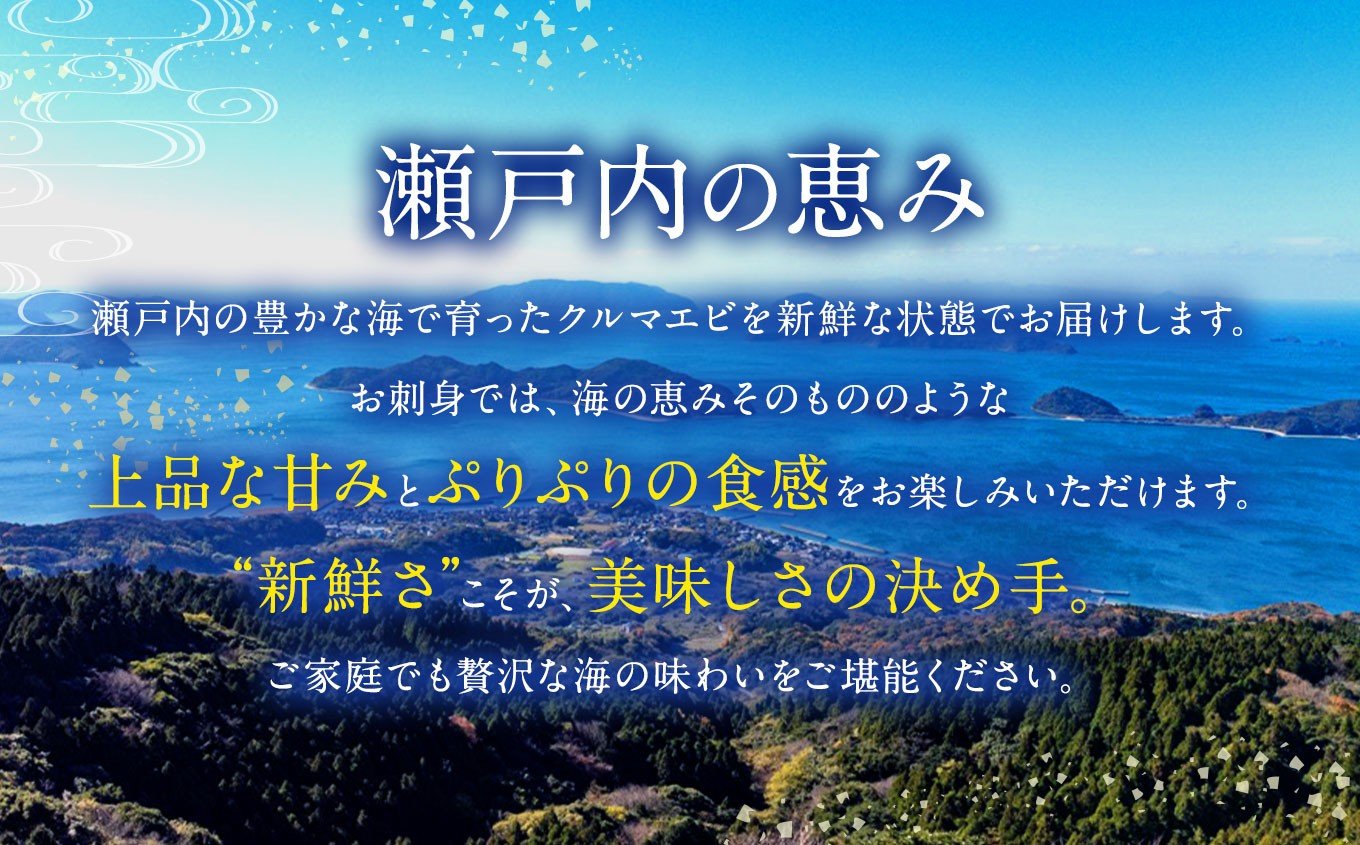 瀬戸内の恵み

瀬戸内の豊かな海で育ったクルマエビを新鮮な状態でお届けします。

お刺身では、海の恵みそのもののような

上品な甘みとぷりぷりの食感をお楽しみいただけます。

“新鮮さ”こそが、美味しさの決め手。

ご家庭でも贅沢な海の味わいをご堪能ください。